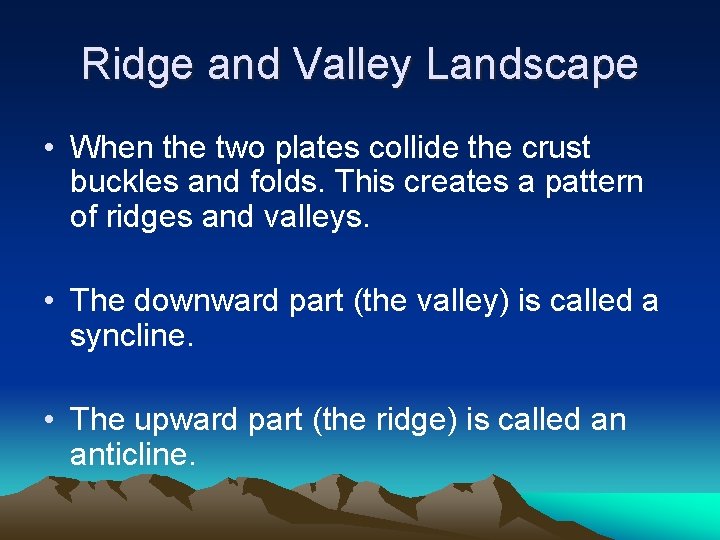 Ridge and Valley Landscape

• When the two plates collide the crust buckles and folds. This creates a pattern of ridges and valleys.

• The downward part (the valley) is called a syncline.

• The upward part (the ridge) is called an anticline.